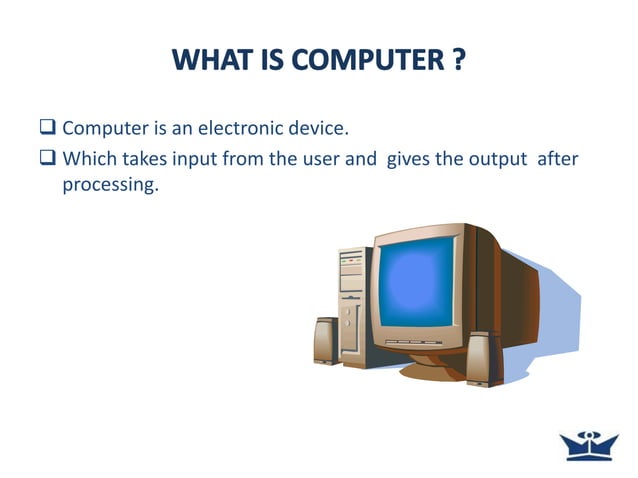 WHAT IS COMPUTER ?

❑ Computer is an electronic device.

❑ Which takes input from the user and gives the output after processing.